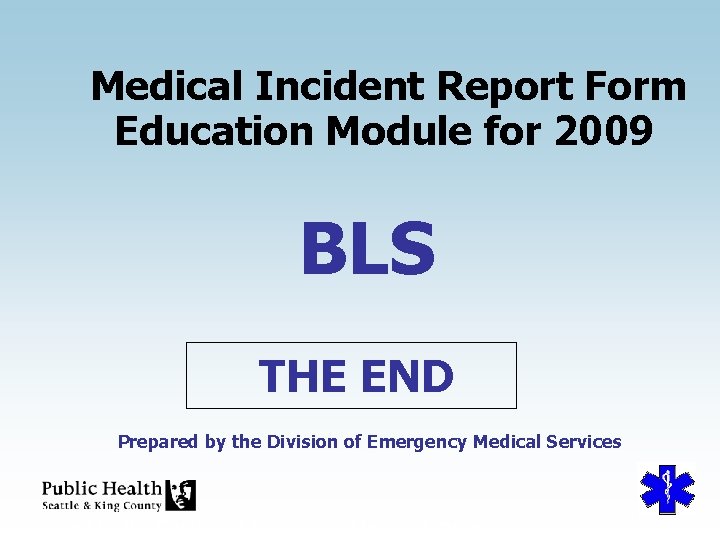 Medical Incident Report Form Education Module for 2009

BLS

THE END

Prepared by the Division of Emergency Medical Services

Public Health
Seattle & King County